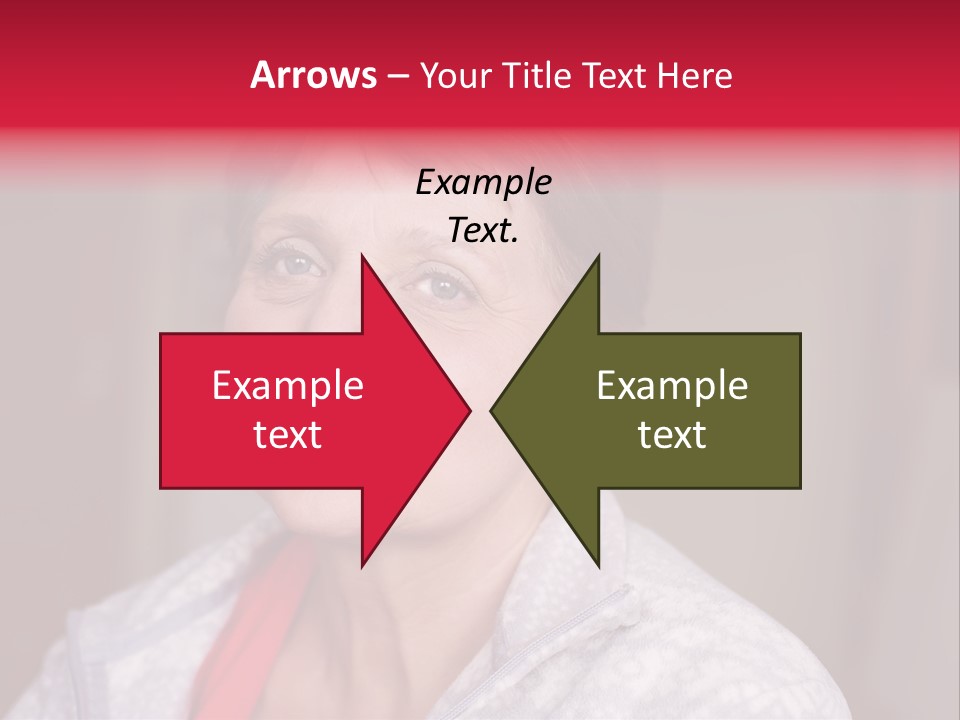 Arrows – Your Title Text Here

Example Text.

Example text

Example text